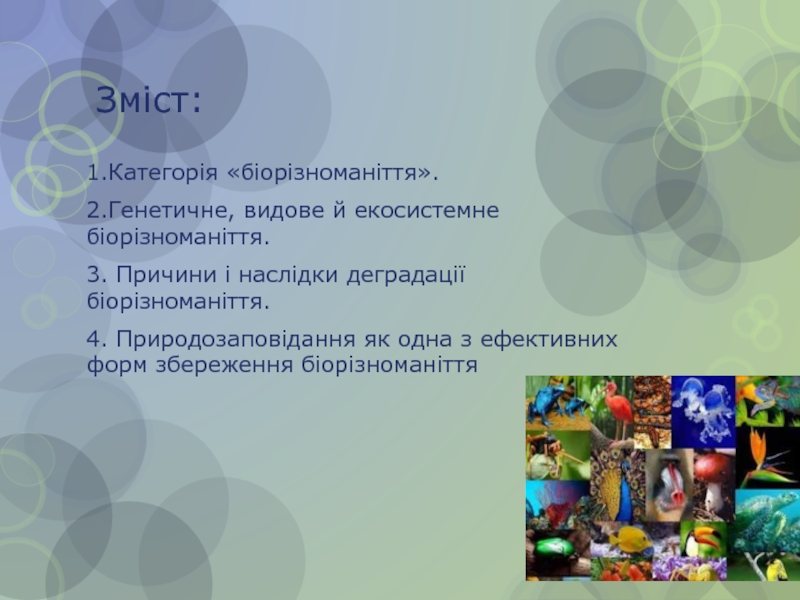 Зміст:

1.Категорія «біорізноманіття».

2.Генетичне, видове й екосистемне біорізноманіття.

3. Причини і наслідки деградації біорізноманіття.

4. Природозаповідання як одна з ефективних форм збереження біорізноманіття